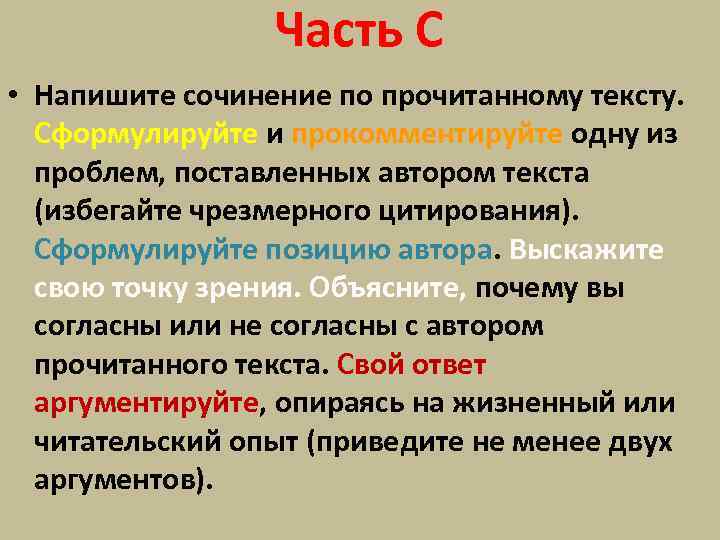 Часть С

• Напишите сочинение по прочитанному тексту. Сформулируйте и прокомментируйте одну из проблем, поставленных автором текста (избегайте чрезмерного цитирования). Сформулируйте позицию автора. Выскажите свою точку зрения. Объясните, почему вы согласны или не согласны с автором прочитанного текста. Свой ответ аргументируйте, опираясь на жизненный или читательский опыт (приведите не менее двух аргументов).